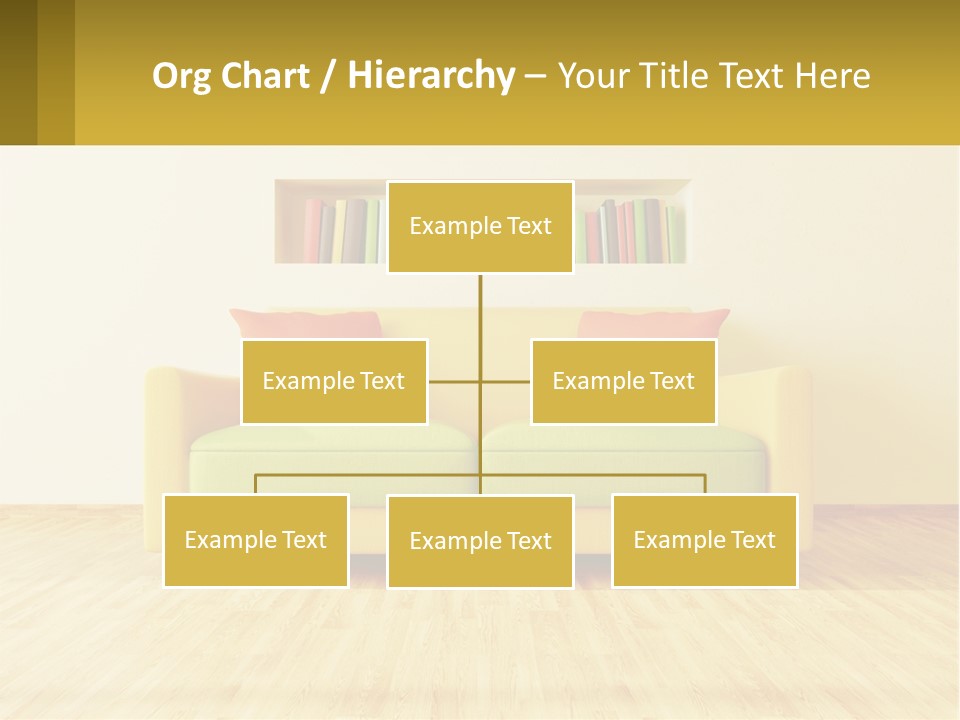 Org Chart / Hierarchy – Your Title Text Here

Example Text

Example Text

Example Text

Example Text

Example Text

Example Text